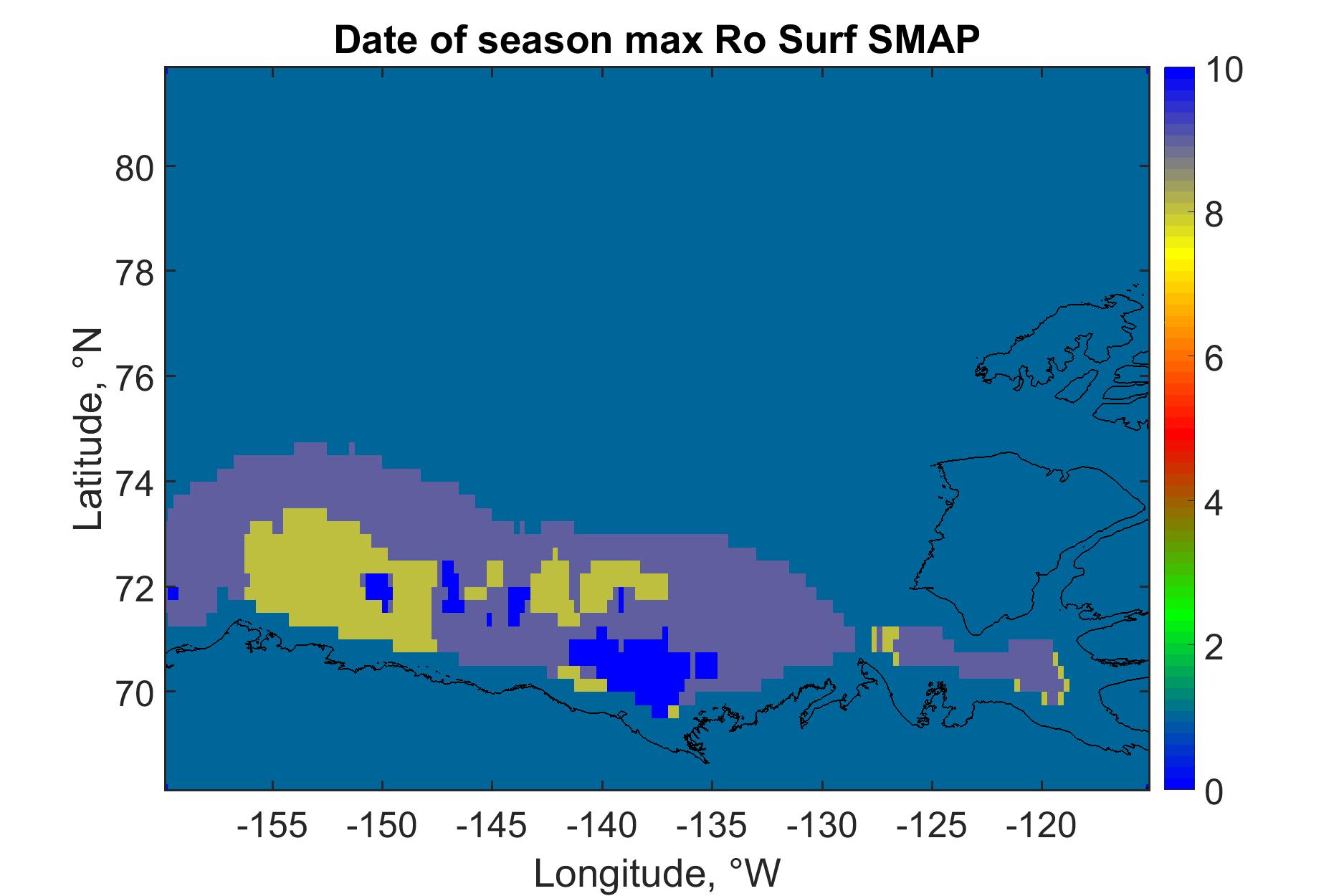 Date of season max Ro Surf SMAP

Latitude, °N

80
78
76
74
72
70

-155 -150 -145 -140 -135 -130 -125 -120

Longitude, °W

10
8
6
4
2
0